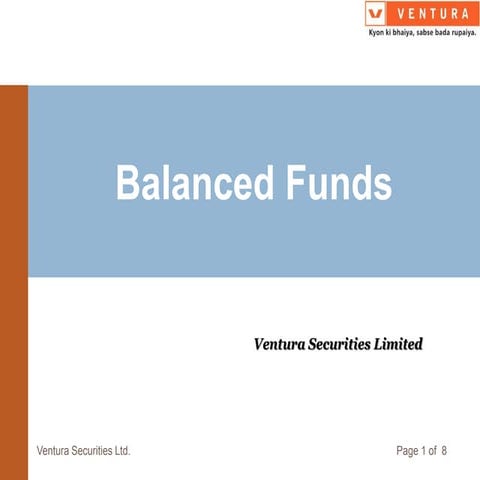 VENTURA
Kyon ki bhaiya, sabse bada rupaiya.

Balanced Funds

Ventura Securities Limited

Ventura Securities Ltd.

Page 1 of 8